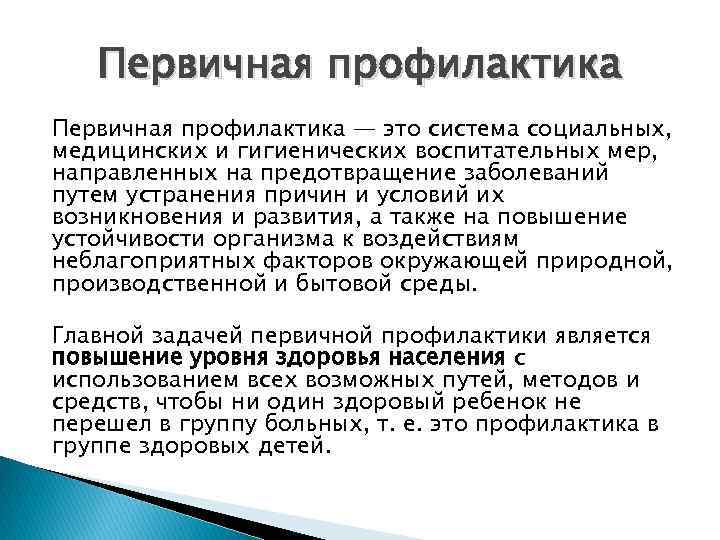 Первичная профилактика

Первичная профилактика — это система социальных, медицинских и гигиенических воспитательных мер, направленных на предотвращение заболеваний путем устранения причин и условий их возникновения и развития, а также на повышение устойчивости организма к воздействиям неблагоприятных факторов окружающей природной, производственной и бытовой среды.

Главной задачей первичной профилактики является повышение уровня здоровья населения с использованием всех возможных путей, методов и средств, чтобы ни один здоровый ребенок не перешел в группу больных, т. е. это профилактика в группе здоровых детей.